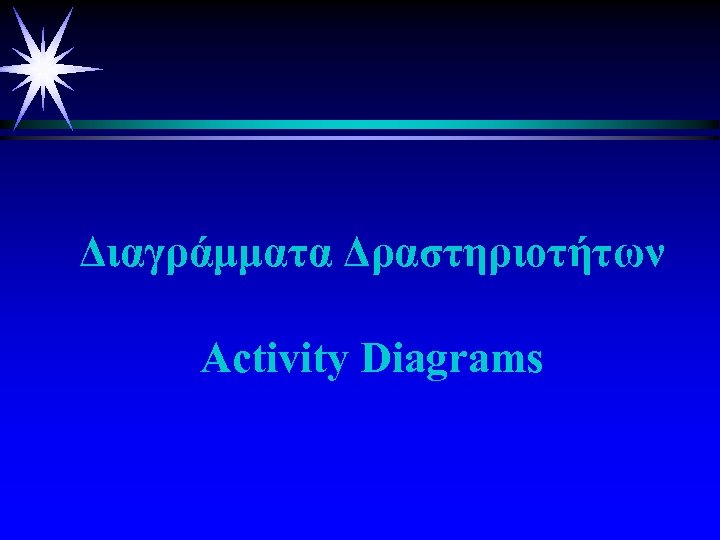 Διαγράμματα Δραστηριοτήτων

Activity Diagrams